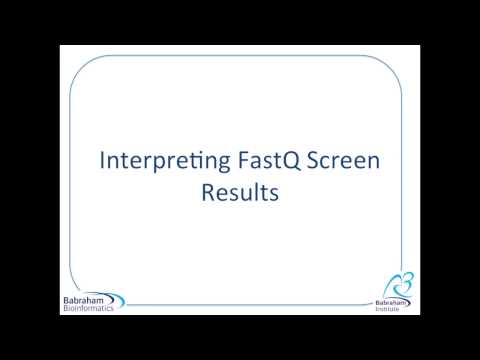 Interpreting FastQ Screen Results

Babraham Bioinformatics

Babraham Institute